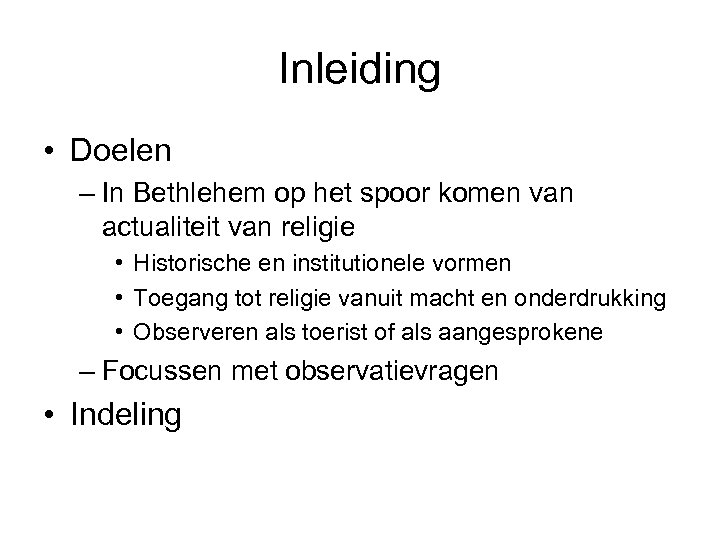 Inleiding

• Doelen
– In Bethlehem op het spoor komen van actualiteit van religie
• Historische en institutionele vormen
• Toegang tot religie vanuit macht en onderdrukking
• Observeren als toerist of als aangesprokene
– Focussen met observatievragen
• Indeling